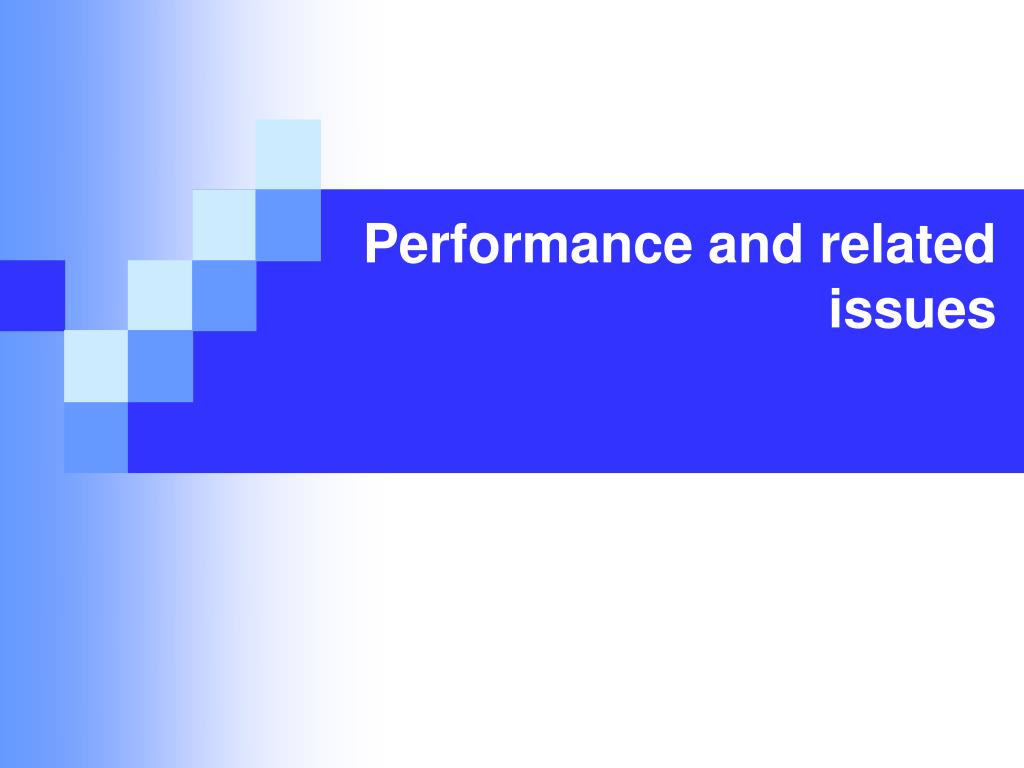 Performance and related issues